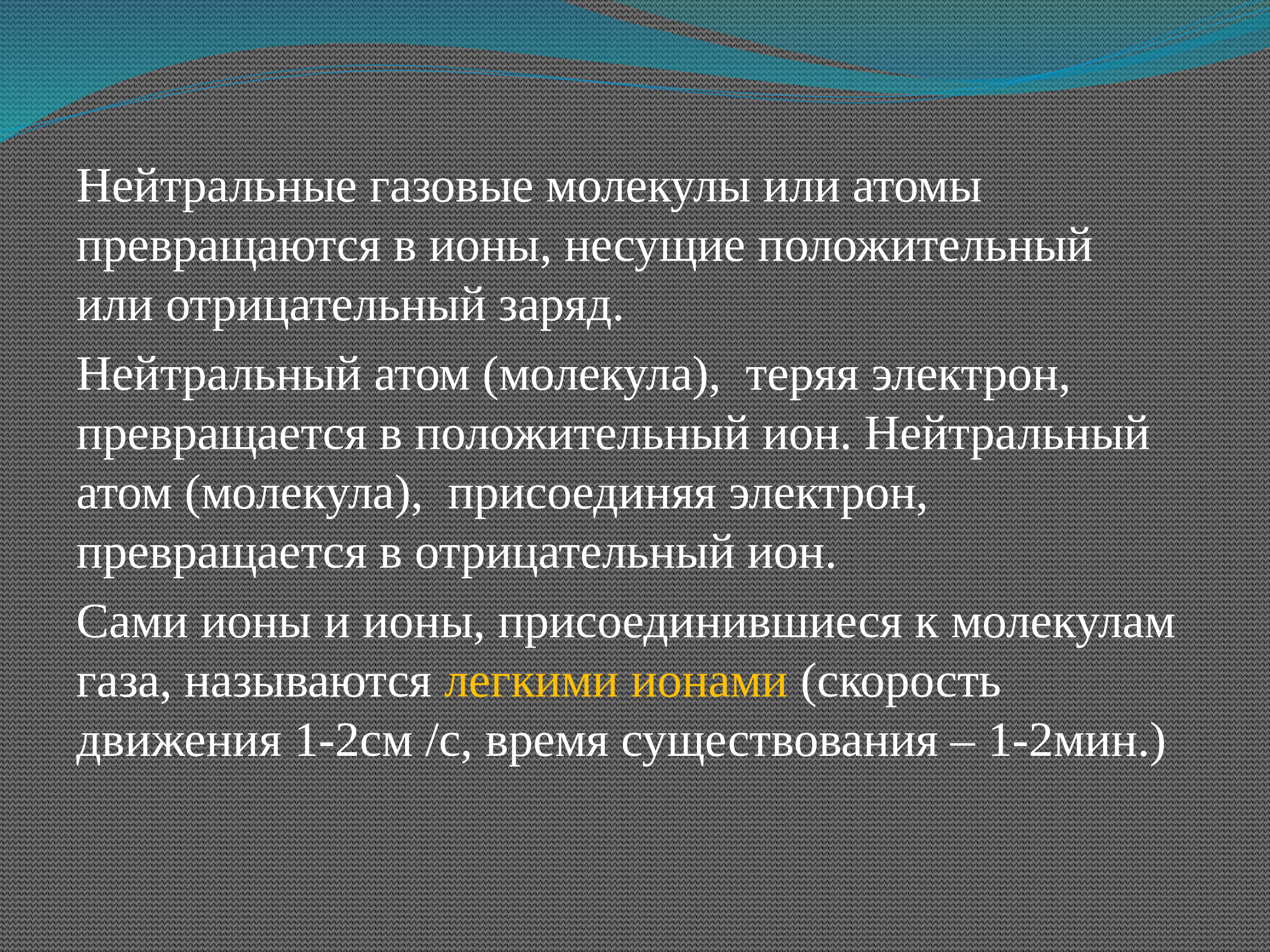 Нейтральные газовые молекулы или атомы превращаются в ионы, несущие положительный или отрицательный заряд.

Нейтральный атом (молекула), теряя электрон, превращается в положительный ион. Нейтральный атом (молекула), присоединяя электрон, превращается в отрицательный ион.

Сами ионы и ионы, присоединившиеся к молекулам газа, называются легкими ионами (скорость движения 1-2см /с, время существования – 1-2мин.)